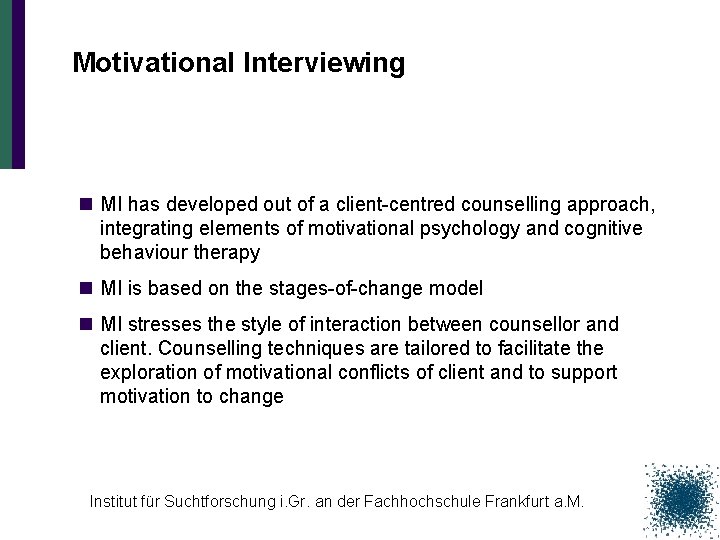 Motivational Interviewing

■ MI has developed out of a client-centred counselling approach, integrating elements of motivational psychology and cognitive behaviour therapy

■ MI is based on the stages-of-change model

■ MI stresses the style of interaction between counsellor and client. Counselling techniques are tailored to facilitate the exploration of motivational conflicts of client and to support motivation to change

Institut für Suchtforschung i.Gr. an der Fachhochschule Frankfurt a.M.